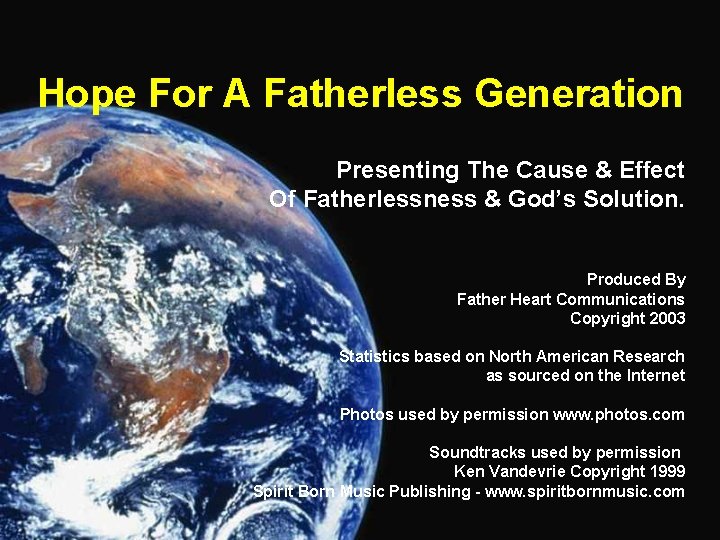 Hope For A Fatherless Generation

Presenting The Cause & Effect
Of Fatherlessness & God's Solution.

Produced By
Father Heart Communications
Copyright 2003

Statistics based on North American Research
as sourced on the Internet

Photos used by permission www.photos.com

Soundtracks used by permission
Ken Vandevrie Copyright 1999
Spirit Born Music Publishing - www.spiritbornmusic.com